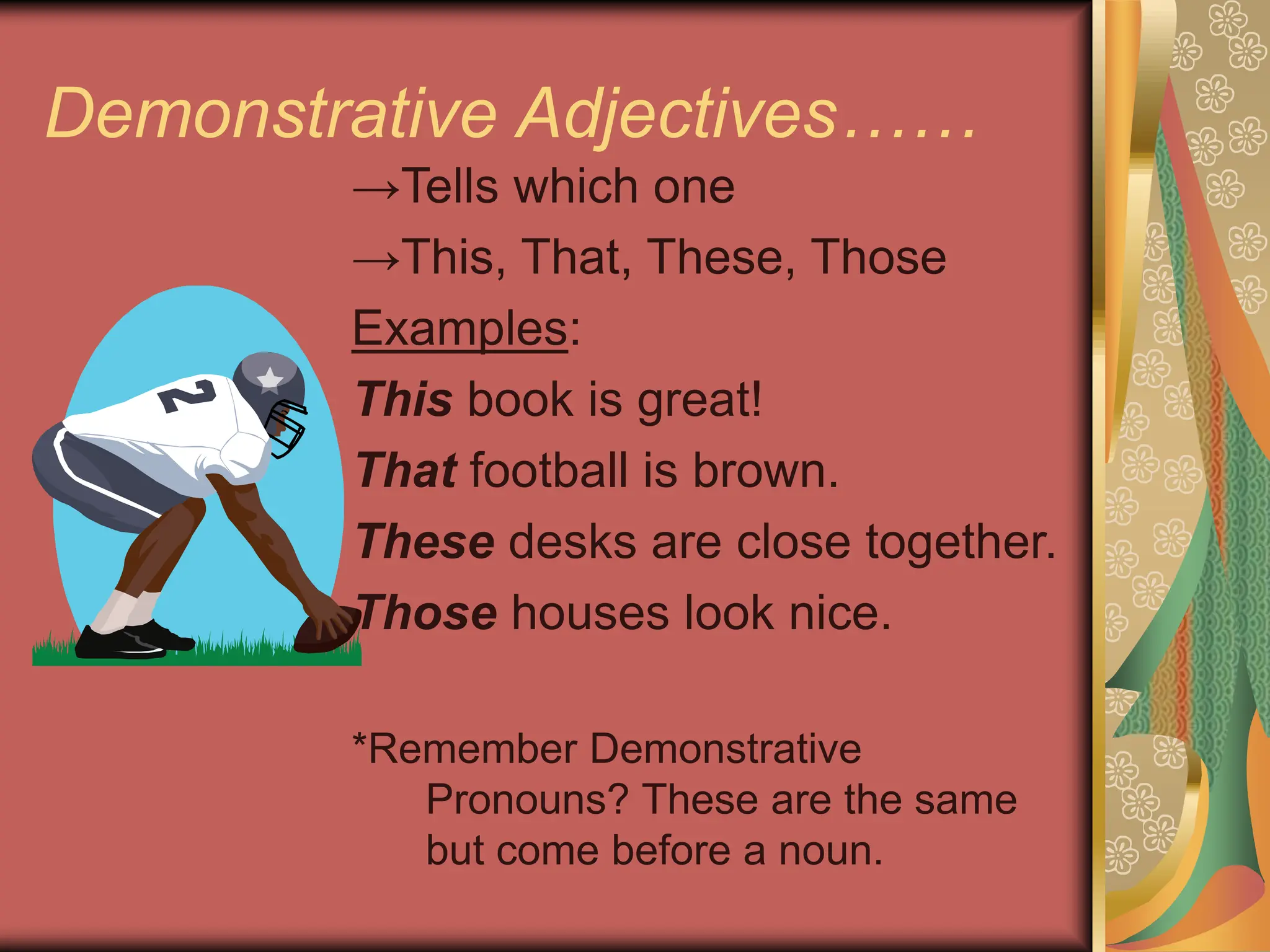 Demonstrative Adjectives……

→Tells which one

→This, That, These, Those

Examples:

This book is great!

That football is brown.

These desks are close together.

Those houses look nice.

2

*Remember Demonstrative Pronouns? These are the same but come before a noun.